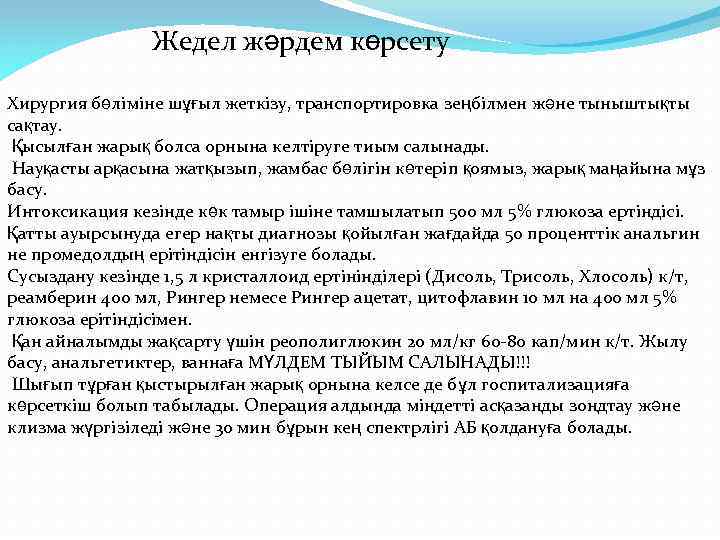 Жедел жәрдем көрсету

Хирургия бөліміне шұғыл жеткізу, транспортировка зеңбілмен және тыныштықты сақтау.
Қысылған жарық болса орнына келтіруге тиым салынады.
Науқасты арқасына жатқызып, жамбас бөлігін көтеріп қоямыз, жарық маңайына мұз басу.
Интоксикация кезінде көк тамыр ішіне тамшылатып 500 мл 5% глюкоза ертіндісі.
Қатты ауырсынуда егер нақты диагнозы қойылған жағдайда 50 проценттік анальгин не промедолдың ерітіндісін енгізуге болады.
Сусыздану кезінде 1,5 л кристаллоид ертінінділері (Дисоль, Трисоль, Хлосоль) к/т, реамберин 400 мл, Рингер немесе Рингер ацетат, цитофлавин 10 мл на 400 мл 5% глюкоза ерітіндісімен.
Қан айналымды жақсарту үшін реополиглюкин 20 мл/кг 60-80 кап/мин к/т. Жылу басу, анальгетиктер, ваннаға МҮЛДЕМ ТЫЙЫМ САЛЫНАДЫ!!!
Шығып тұрған қыстырылған жарық орнына келсе де бұл госпитализацияға көрсеткіш болып табылады. Операция алдында міндетті асқазанды зондтау және клизма жүргізіледі және 30 мин бұрын кең спектрлігі АБ қолдануға болады.